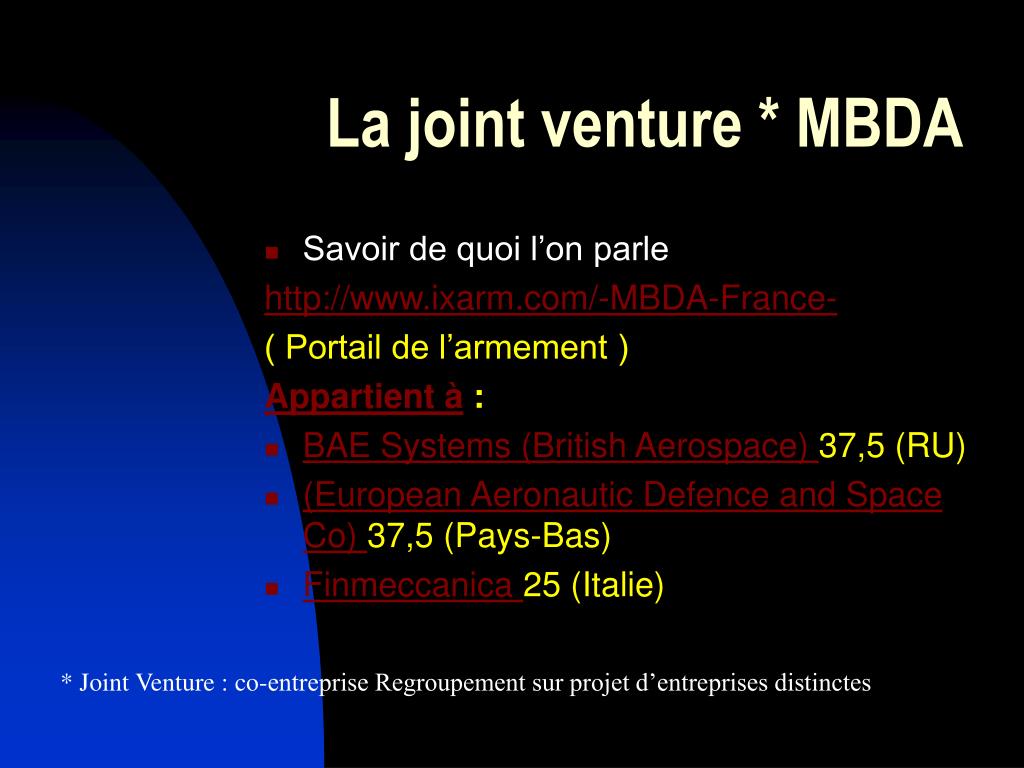 La joint venture * MBDA

Savoir de quoi l’on parle

http://www.ixarm.com/-MBDA-France-

( Portail de l’armement )

Appartient à :

BAE Systems (British Aerospace) 37,5 (RU)

(European Aeronautic Defence and Space Co) 37,5 (Pays-Bas)

Finmeccanica 25 (Italie)

* Joint Venture : co-entreprise Regroupement sur projet d’entreprises distinctes